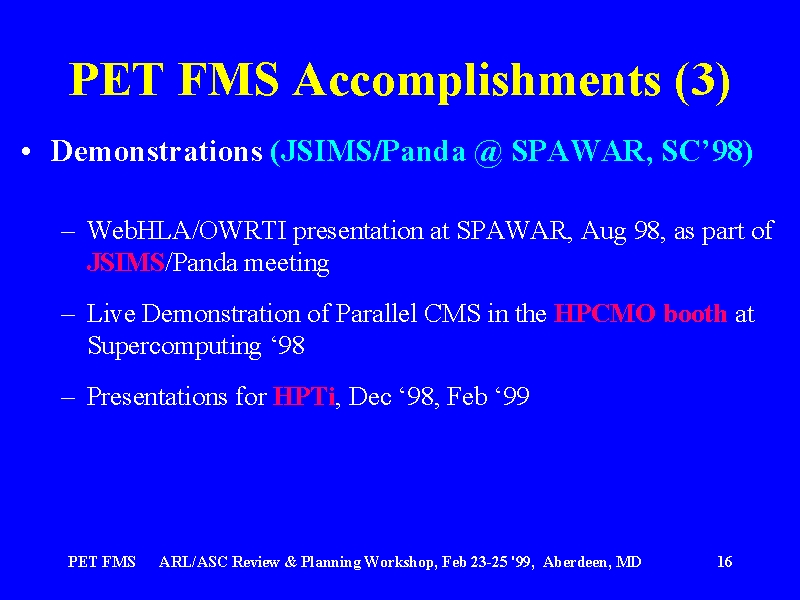 PET FMS Accomplishments (3)

• Demonstrations (JSIMS/Panda @ SPAWAR, SC’98)

– WebHLA/OWRTI presentation at SPAWAR, Aug 98, as part of JSIMS/Panda meeting

– Live Demonstration of Parallel CMS in the HPCMO booth at Supercomputing ‘98

– Presentations for HPTi, Dec ‘98, Feb ‘99

PET FMS ARL/ASC Review & Planning Workshop, Feb 23-25 '99, Aberdeen, MD 16